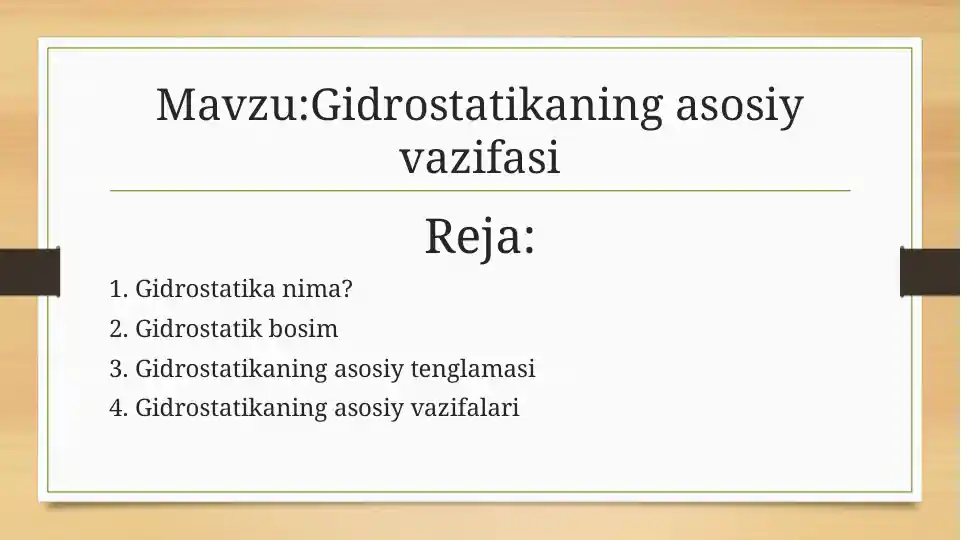 Mavzu:Gidrostatikaning asosiy vazifasi

Reja:

1. Gidrostatika nima?
2. Gidrostatik bosim
3. Gidrostatikaning asosiy tenglamasi
4. Gidrostatikaning asosiy vazifalari